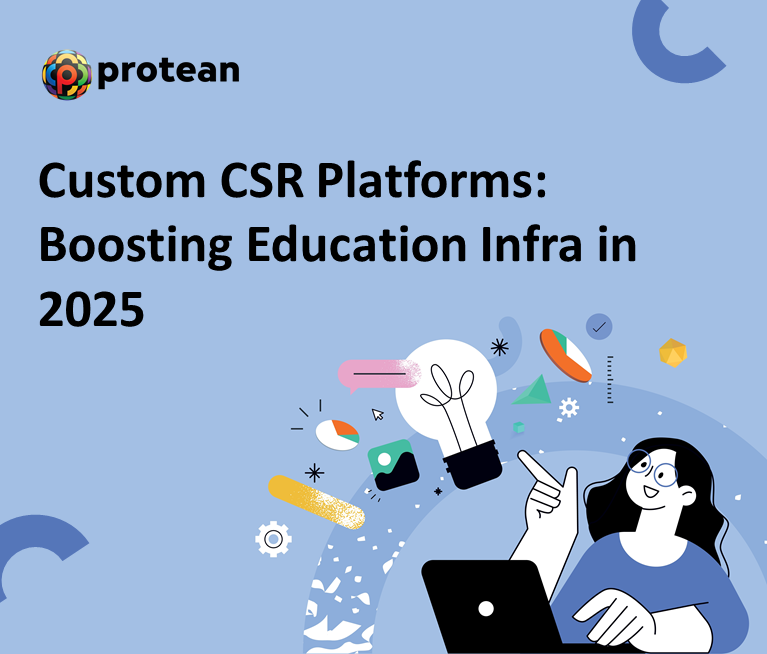 protean

Custom CSR Platforms: Boosting Education Infra in 2025